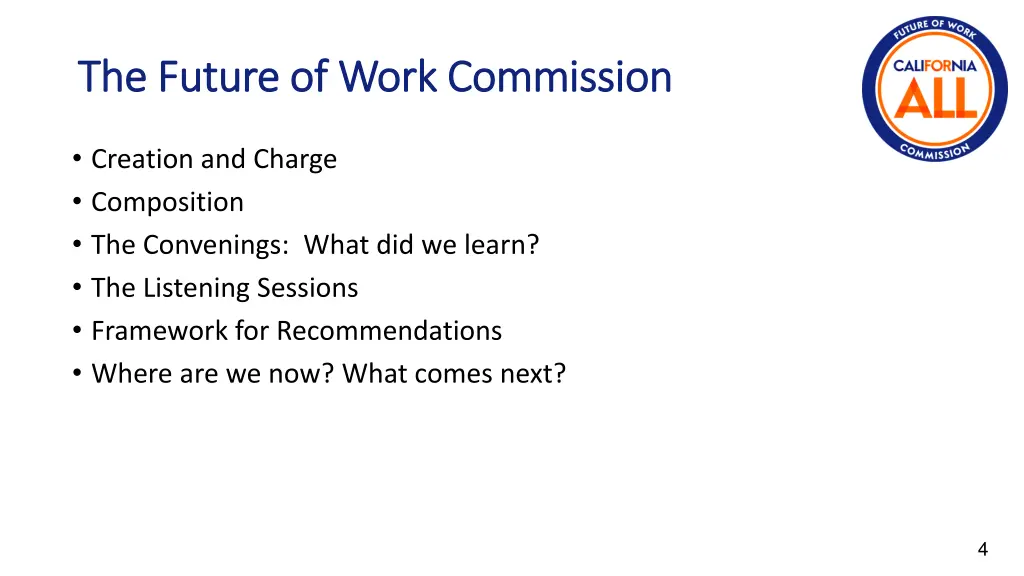 The Future of Work Commission

FUTURE OF WORK
CALIFORNIA
ALL
COMMISSION

• Creation and Charge
• Composition
• The Convenings: What did we learn?
• The Listening Sessions
• Framework for Recommendations
• Where are we now? What comes next?

4